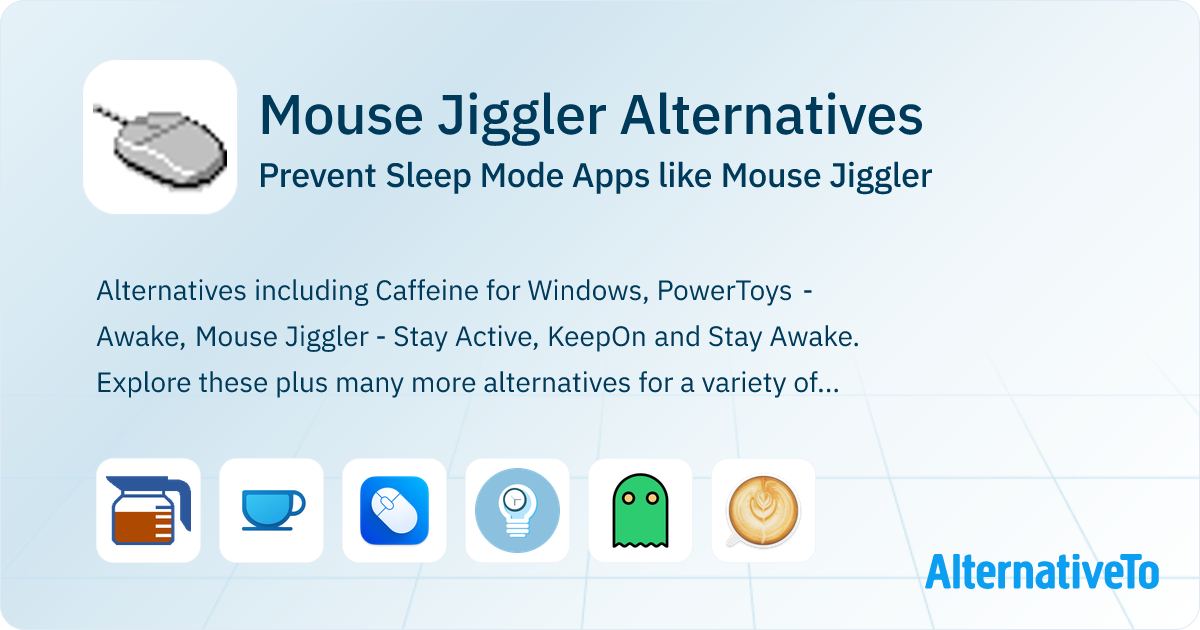 Mouse Jiggler Alternatives

Prevent Sleep Mode Apps like Mouse Jiggler

Alternatives including Caffeine for Windows, PowerToys - Awake, Mouse Jiggler - Stay Active, KeepOn and Stay Awake. Explore these plus many more alternatives for a variety of...

AlternativeTo